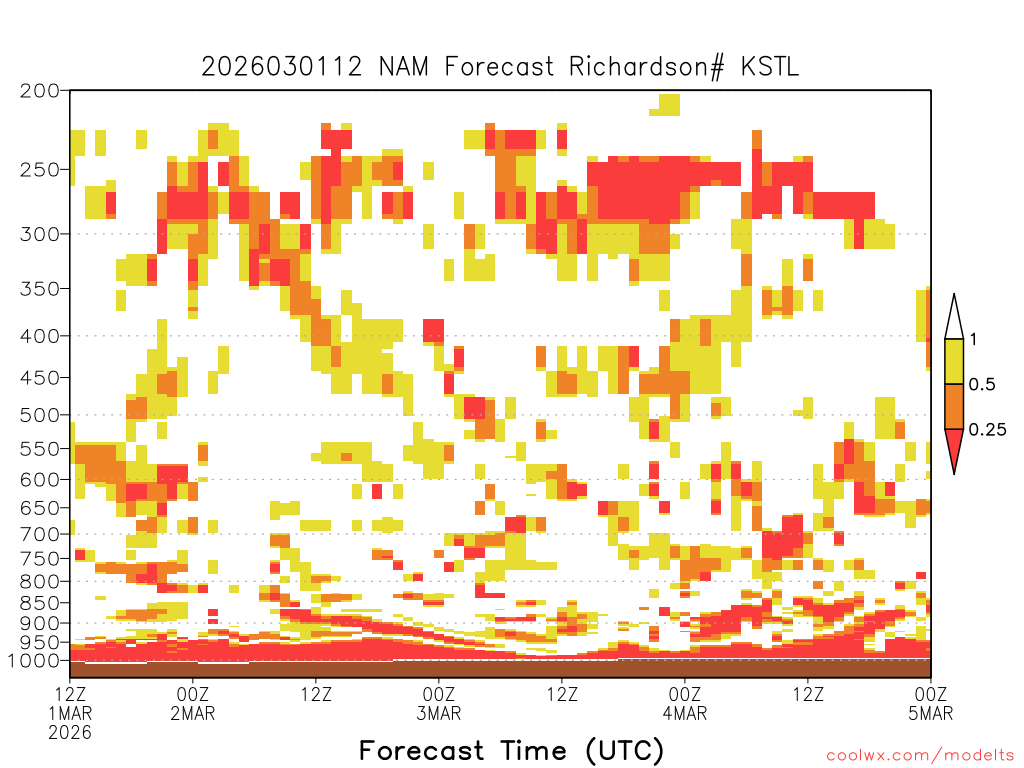 2026030112 NAM Forecast Richardson# KSTL

200
250
300
350
400
450
500
550
600
650
700
750
800
850
900
950
1000

1
0.5
0.25

12Z 1MAR 2026
00Z 2MAR
12Z
00Z 3MAR
12Z
00Z 4MAR
12Z
00Z 5MAR

Forecast Time (UTC)

coolwx.com/modelts